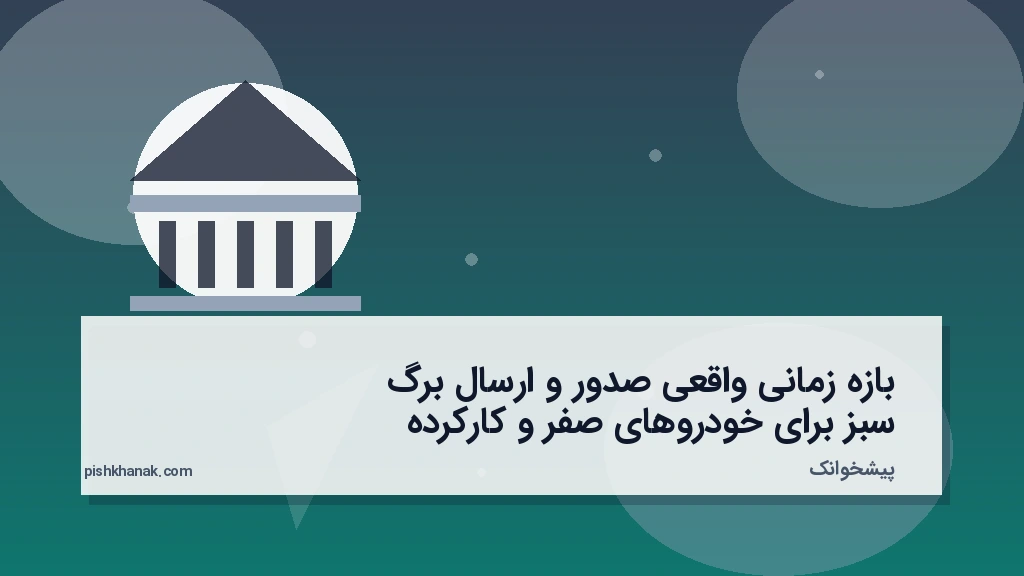 بازه زمانی واقعی صدور و ارسال برگ سبز برای خودروهای صفر و کارکرده

پیشخوانک

pishkhanak.com